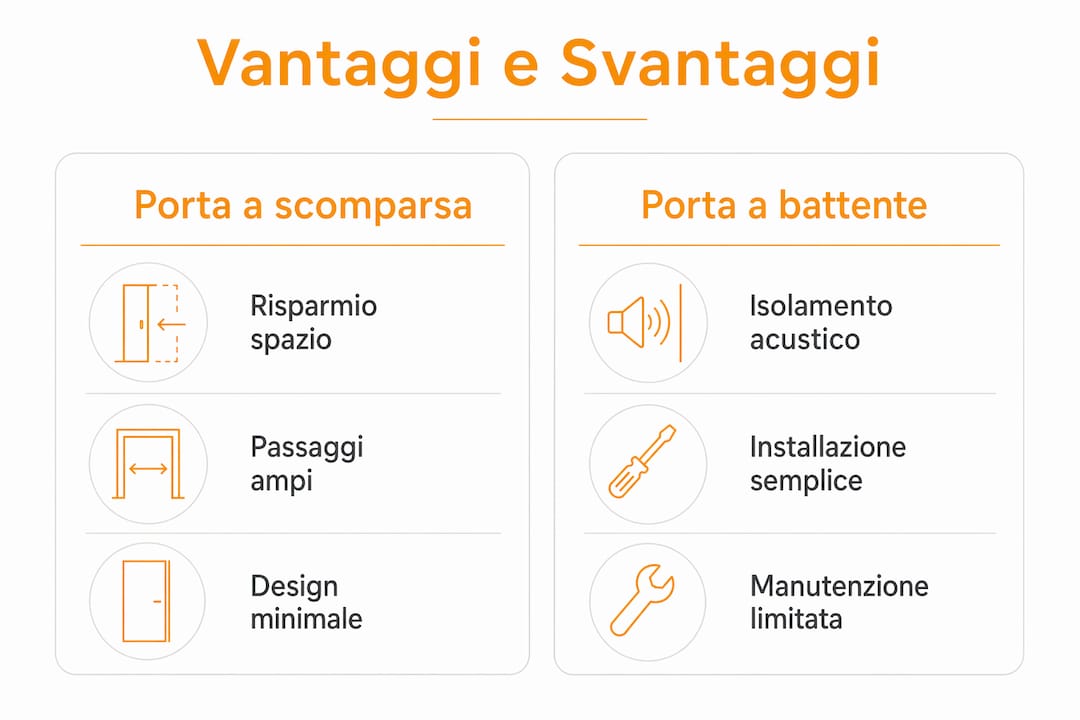 Vantaggi e Svantaggi

Porta a scomparsa

Risparmio spazio

Passaggi ampi

Design minimale

Porta a battente

Isolamento acustico

Installazione semplice

Manutenzione limitata